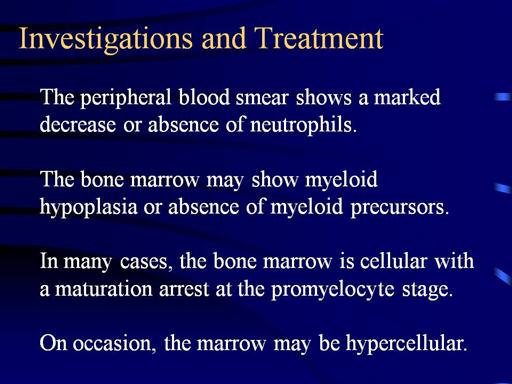 Investigations and Treatment

The peripheral blood smear shows a marked decrease or absence of neutrophils.

The bone marrow may show myeloid hypoplasia or absence of myeloid precursors.

In many cases, the bone marrow is cellular with a maturation arrest at the promyelocyte stage.

On occasion, the marrow may be hypercellular.